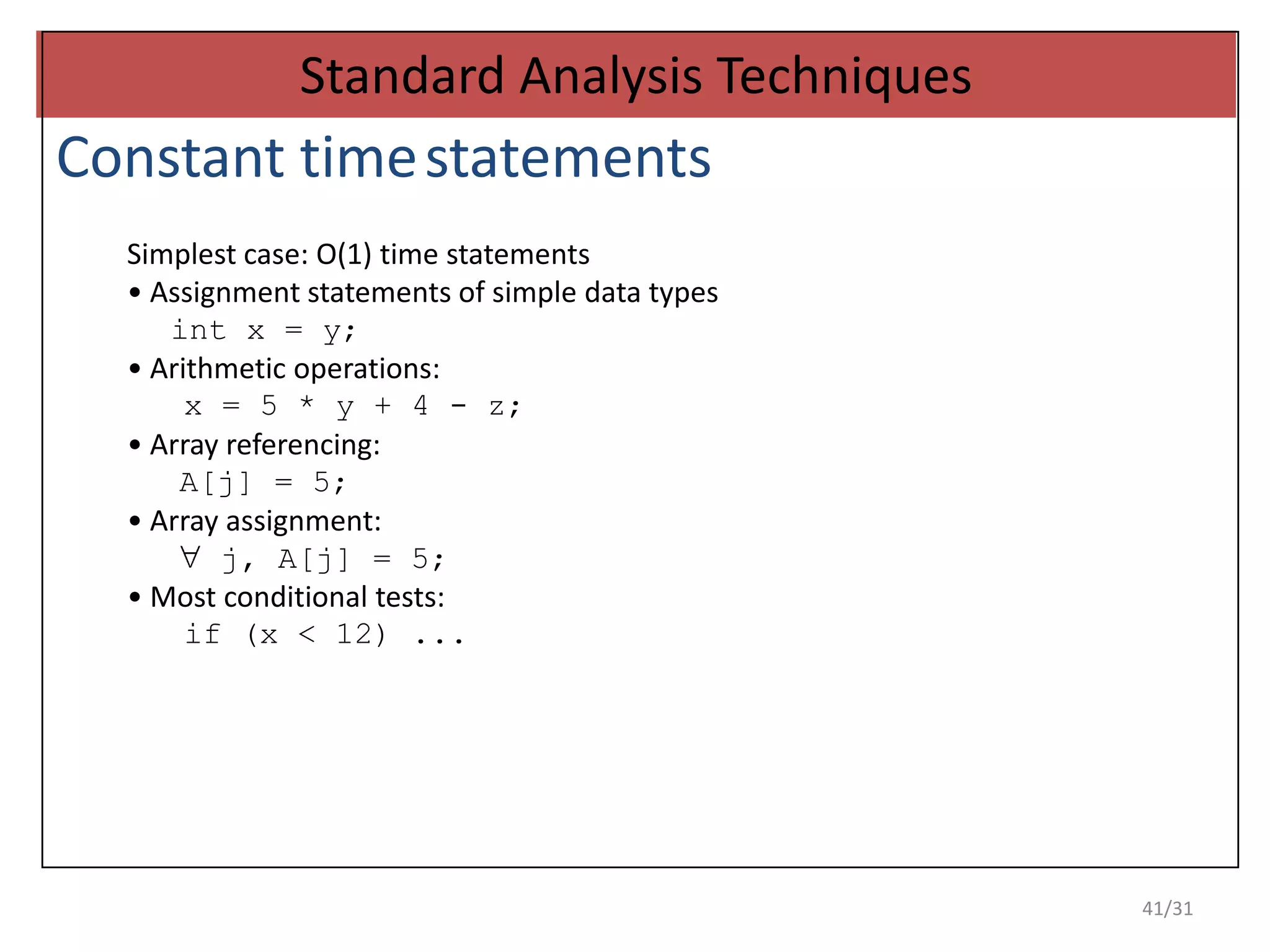 Standard Analysis Techniques

Constant time statements

Simplest case: O(1) time statements

• Assignment statements of simple data types
int x = y;
• Arithmetic operations:
x = 5 * y + 4 - z;
• Array referencing:
A[j] = 5;
• Array assignment:
∀ j, A[j] = 5;
• Most conditional tests:
if (x < 12) ...

41/31